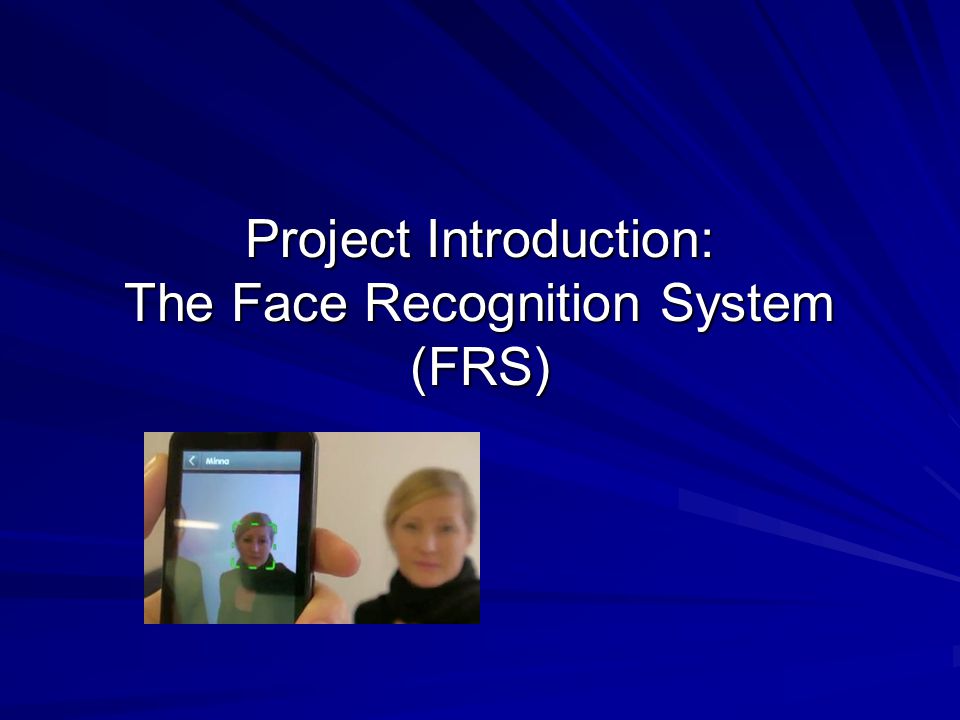 Project Introduction:
The Face Recognition System (FRS)

Minna